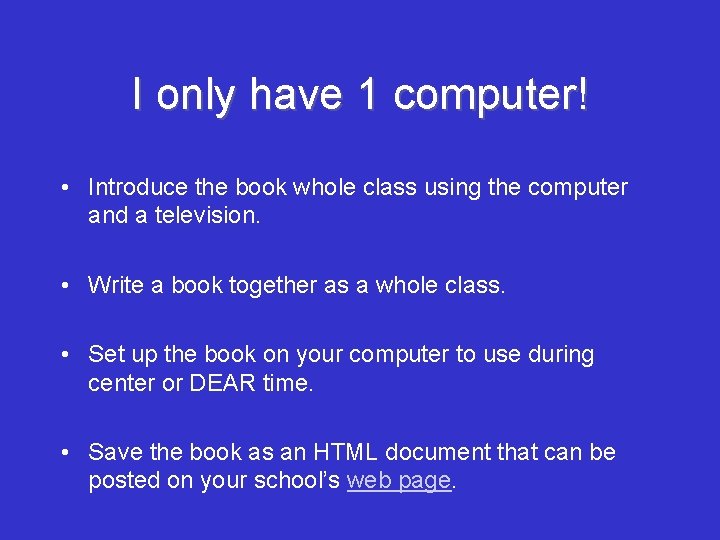 I only have 1 computer!

• Introduce the book whole class using the computer and a television.

• Write a book together as a whole class.

• Set up the book on your computer to use during center or DEAR time.

• Save the book as an HTML document that can be posted on your school's web page.